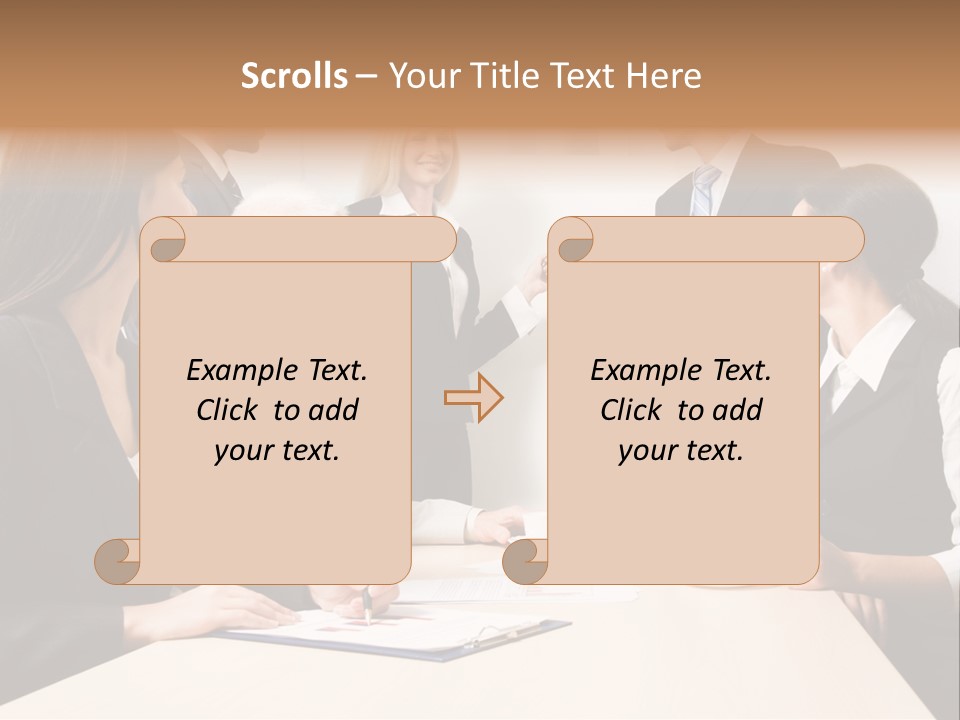 Scrolls – Your Title Text Here

Example Text. Click to add your text.

Example Text. Click to add your text.